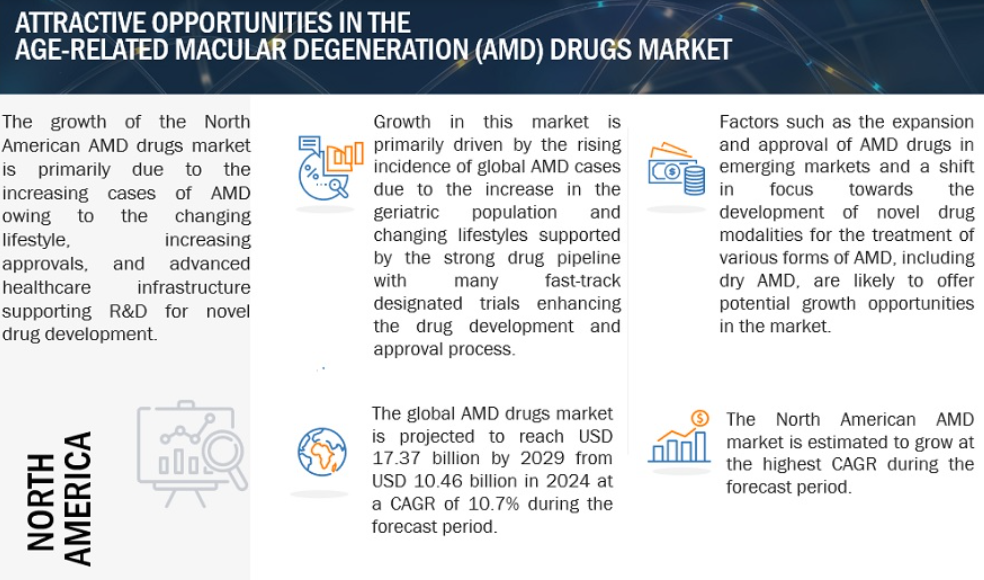 ATTRACTIVE OPPORTUNITIES IN THE AGE-RELATED MACULAR DEGENERATION (AMD) DRUGS MARKET

The growth of the North American AMD drugs market is primarily due to the increasing cases of AMD owing to the changing lifestyle, increasing approvals, and advanced healthcare infrastructure supporting R&D for novel drug development.

NORTH AMERICA

Growth in this market is primarily driven by the rising incidence of global AMD cases due to the increase in the geriatric population and changing lifestyles supported by the strong drug pipeline with many fast-track designated trials enhancing the drug development and approval process.

The global AMD drugs market is projected to reach USD 17.37 billion by 2029 from USD 10.46 billion in 2024 at a CAGR of 10.7% during the forecast period.

Factors such as the expansion and approval of AMD drugs in emerging markets and a shift in focus towards the development of novel drug modalities for the treatment of various forms of AMD, including dry AMD, are likely to offer potential growth opportunities in the market.

The North American AMD market is estimated to grow at the highest CAGR during the forecast period.